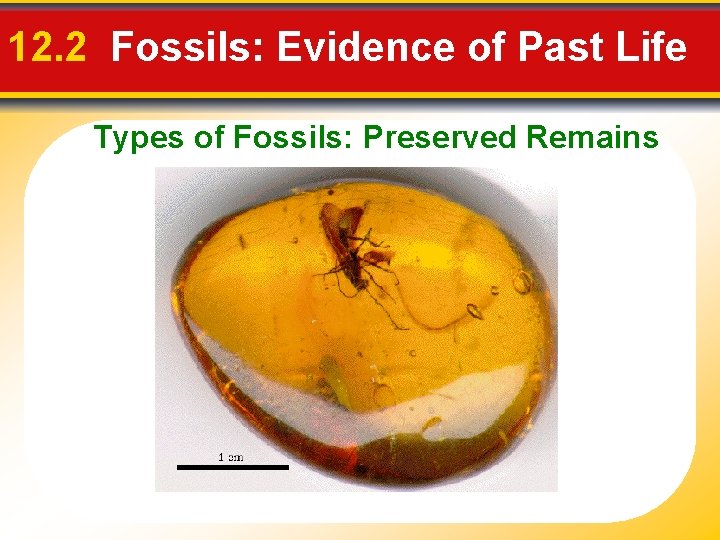 12.2 Fossils: Evidence of Past Life

Types of Fossils: Preserved Remains

1 cm